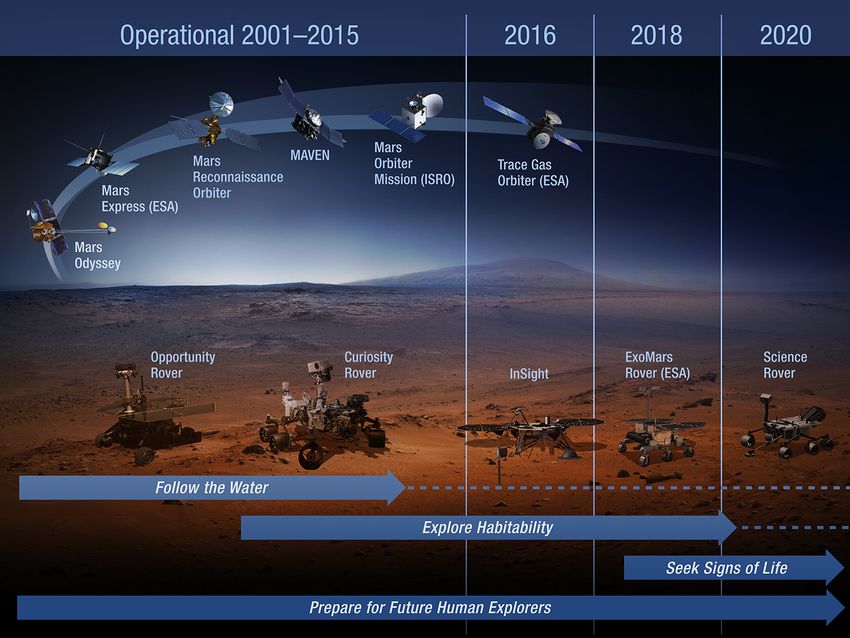 Operational 2001–2015

2016

2018

2020

Mars Odyssey

Mars Express (ESA)

Mars Reconnaissance Orbiter

MAVEN

Mars Orbiter Mission (ISRO)

Trace Gas Orbiter (ESA)

Opportunity Rover

Curiosity Rover

InSight

ExoMars Rover (ESA)

Science Rover

Follow the Water

Explore Habitability

Seek Signs of Life

Prepare for Future Human Explorers